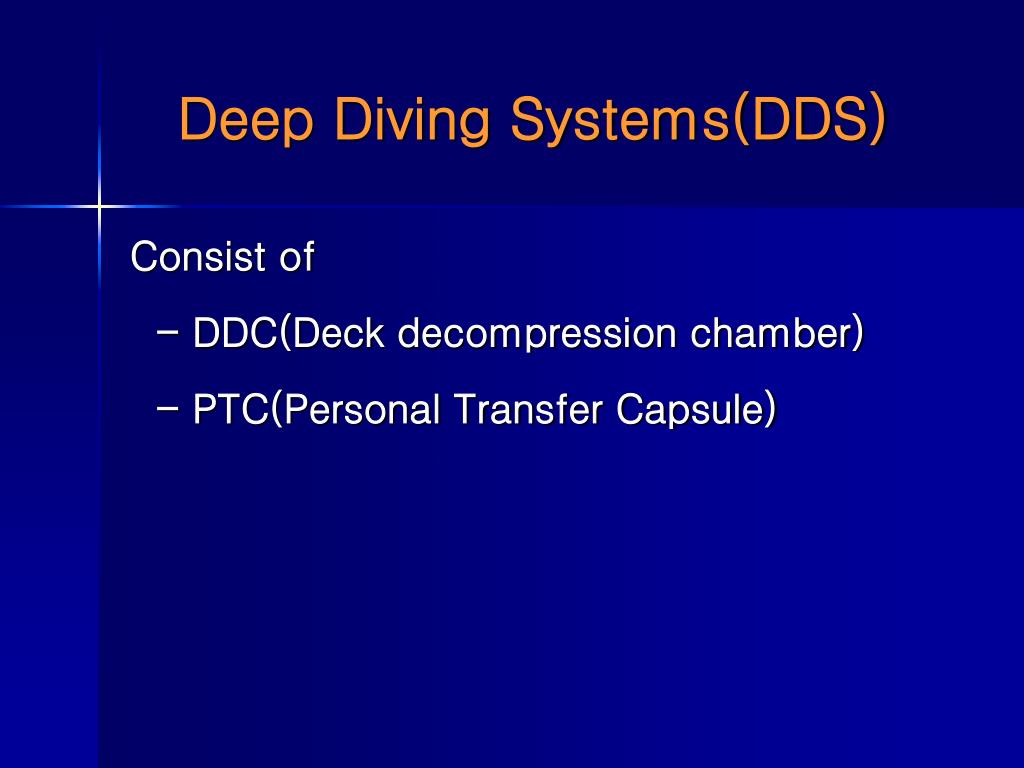 Deep Diving Systems(DDS)

Consist of

– DDC(Deck decompression chamber)

– PTC(Personal Transfer Capsule)